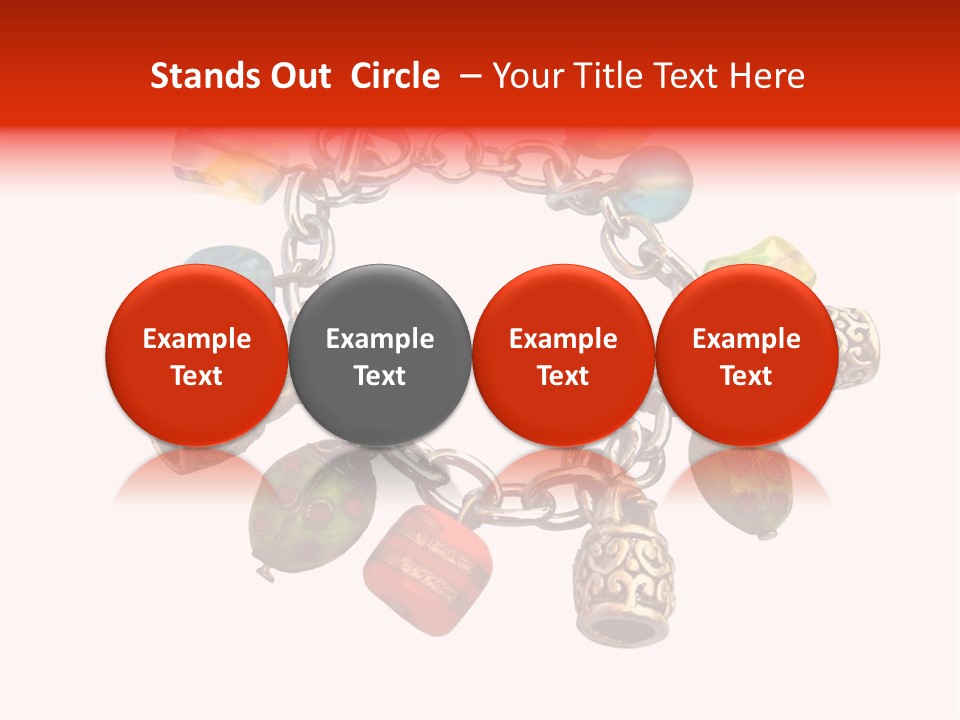 Stands Out Circle – Your Title Text Here

Example Text

Example Text

Example Text

Example Text